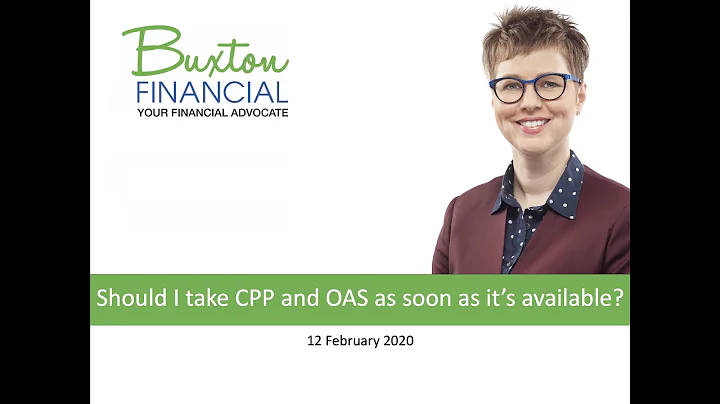 Buxton
FINANCIAL
YOUR FINANCIAL ADVOCATE

Should I take CPP and OAS as soon as it's available?

12 February 2020